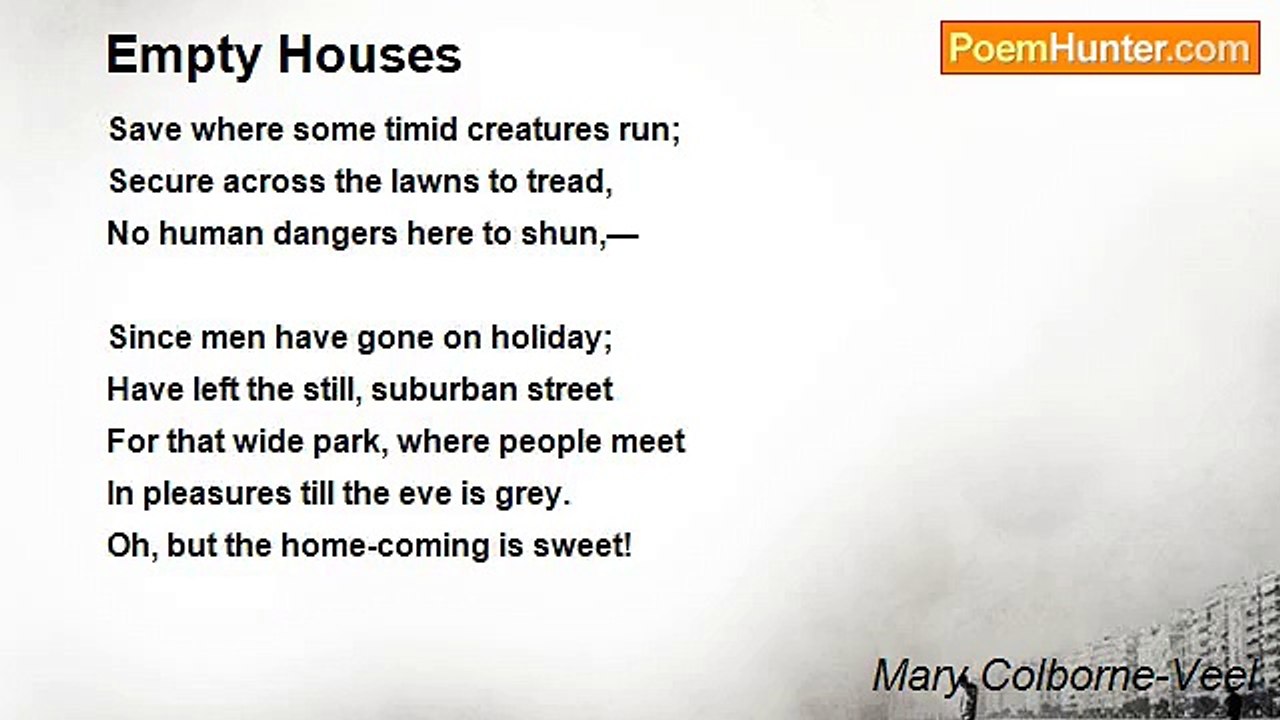 Empty Houses

PoemHunter.com

Save where some timid creatures run;
Secure across the lawns to tread,
No human dangers here to shun,—

Since men have gone on holiday;
Have left the still, suburban street
For that wide park, where people meet
In pleasures till the eve is grey.
Oh, but the home-coming is sweet!

Mary Colborne-Veel